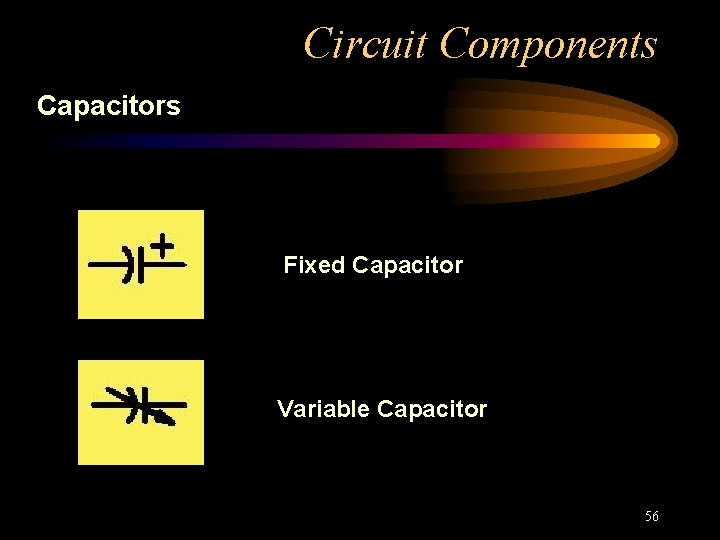 Circuit Components

Capacitors

+

Fixed Capacitor

Variable Capacitor

56